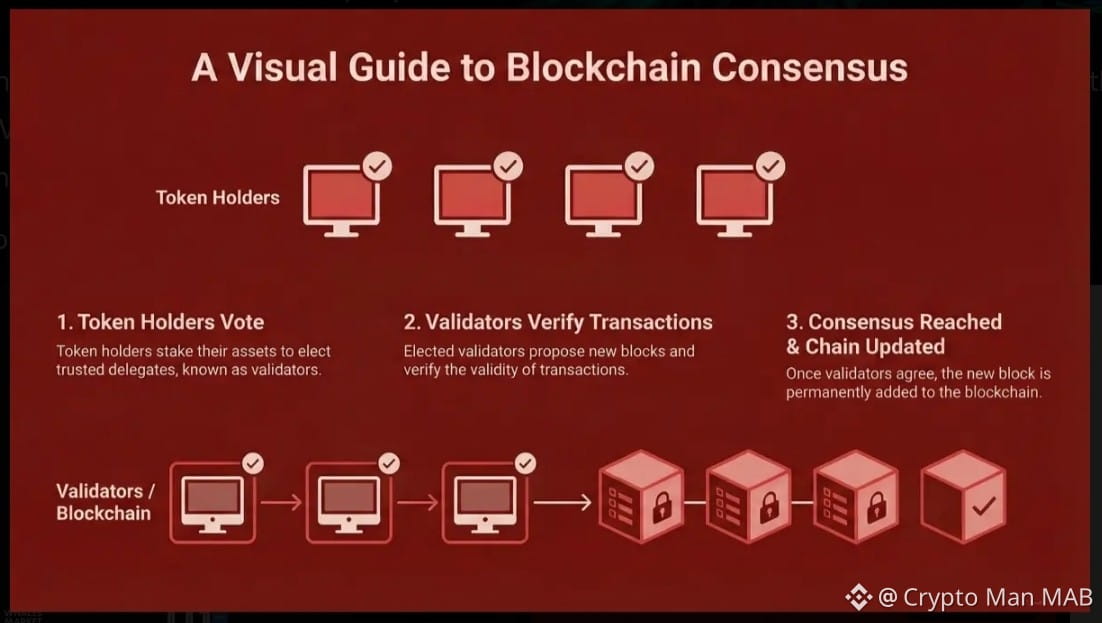 A Visual Guide to Blockchain Consensus

Token Holders

1. Token Holders Vote
Token holders stake their assets to elect trusted delegates, known as validators.

2. Validators Verify Transactions
Elected validators propose new blocks and verify the validity of transactions.

3. Consensus Reached & Chain Updated
Once validators agree, the new block is permanently added to the blockchain.

Validators / Blockchain

@ Crypto Man MAB